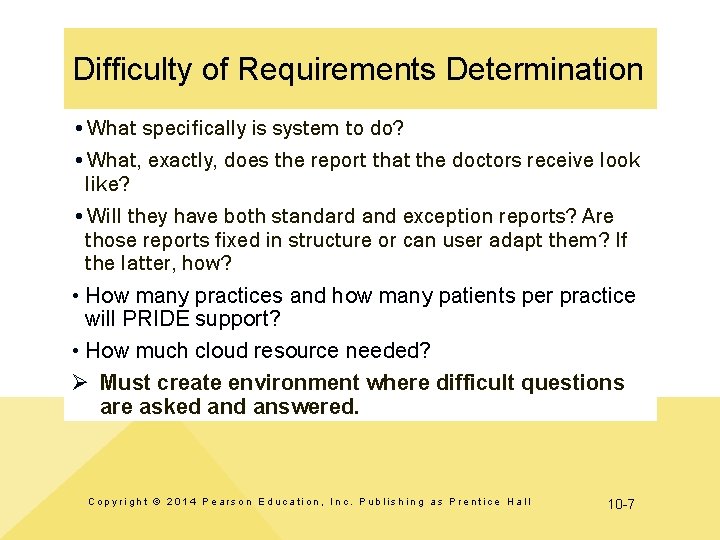 Difficulty of Requirements Determination

• What specifically is system to do?

• What, exactly, does the report that the doctors receive look like?

• Will they have both standard and exception reports? Are those reports fixed in structure or can user adapt them? If the latter, how?

• How many practices and how many patients per practice will PRIDE support?

• How much cloud resource needed?

➢ Must create environment where difficult questions are asked and answered.

Copyright © 2014 Pearson Education, Inc. Publishing as Prentice Hall

10-7